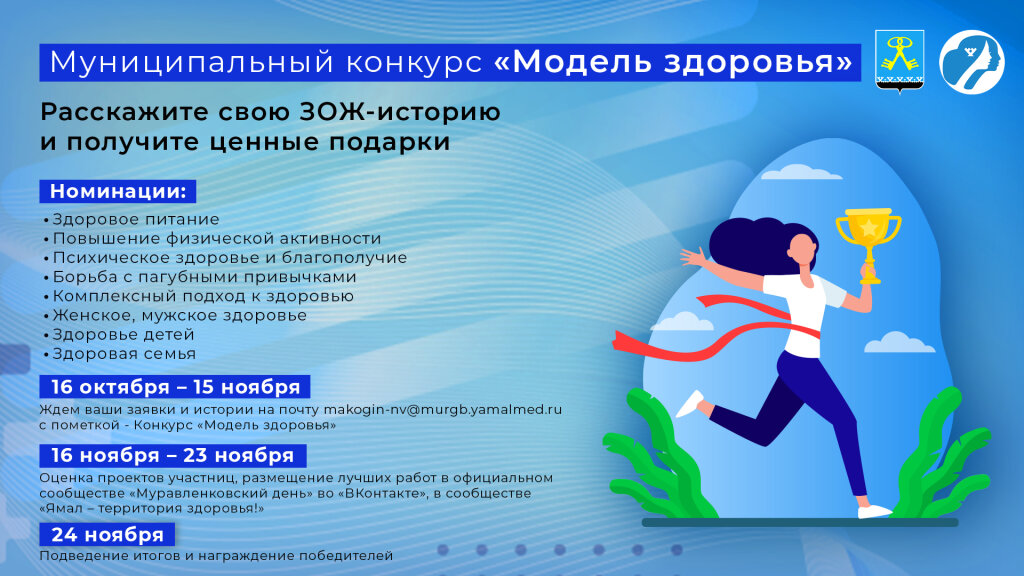 Муниципальный конкурс «Модель здоровья»

Расскажите свою ЗОЖ-историю и получите ценные подарки

Номинации:

• Здоровое питание
• Повышение физической активности
• Психическое здоровье и благополучие
• Борьба с пагубными привычками
• Комплексный подход к здоровью
• Женское, мужское здоровье
• Здоровье детей
• Здоровая семья

16 октября – 15 ноября

Ждем ваши заявки и истории на почту makogin-nv@murgb.yamalmed.ru с пометкой - Конкурс «Модель здоровья»

16 ноября – 23 ноября

Оценка проектов участниц, размещение лучших работ в официальном сообществе «Муравленковский день» во «ВКонтакте», в сообществе «Ямал – территория здоровья!»

24 ноября

Подведение итогов и награждение победителей